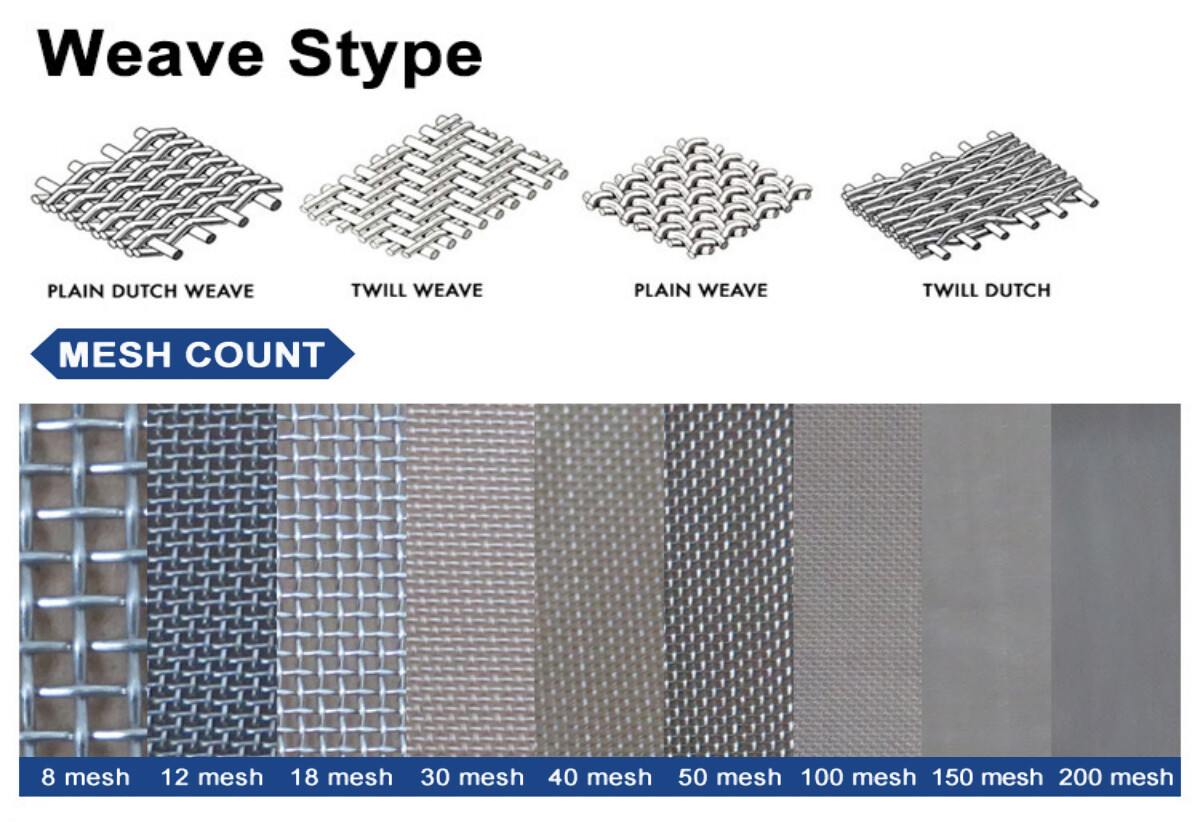 Weave Stype

PLAIN DUTCH WEAVE

TWILL WEAVE

PLAIN WEAVE

TWILL DUTCH

MESH COUNT

8 mesh
12 mesh
18 mesh
30 mesh
40 mesh
50 mesh
100 mesh
150 mesh
200 mesh